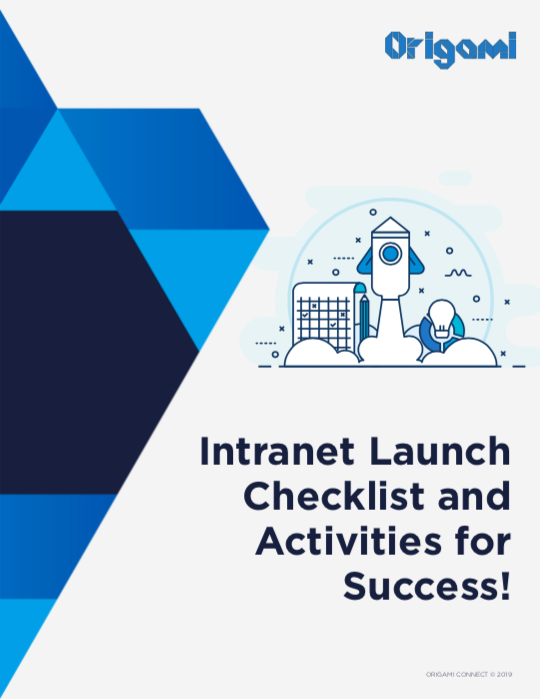 Origami

Intranet Launch Checklist and Activities for Success!

ORIGAMI CONNECT © 2019